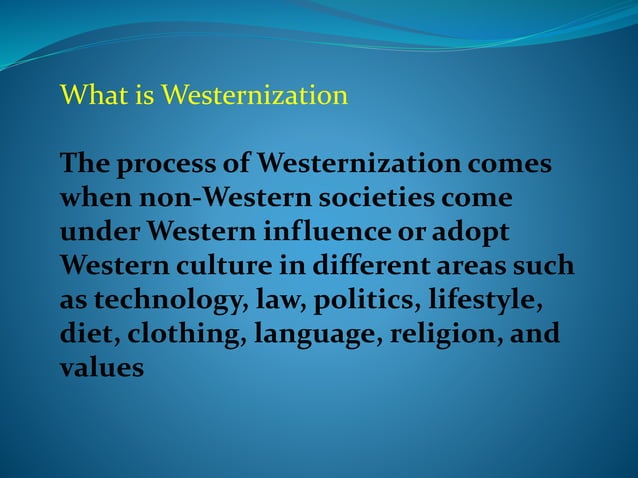 What is Westernization

The process of Westernization comes when non-Western societies come under Western influence or adopt Western culture in different areas such as technology, law, politics, lifestyle, diet, clothing, language, religion, and values